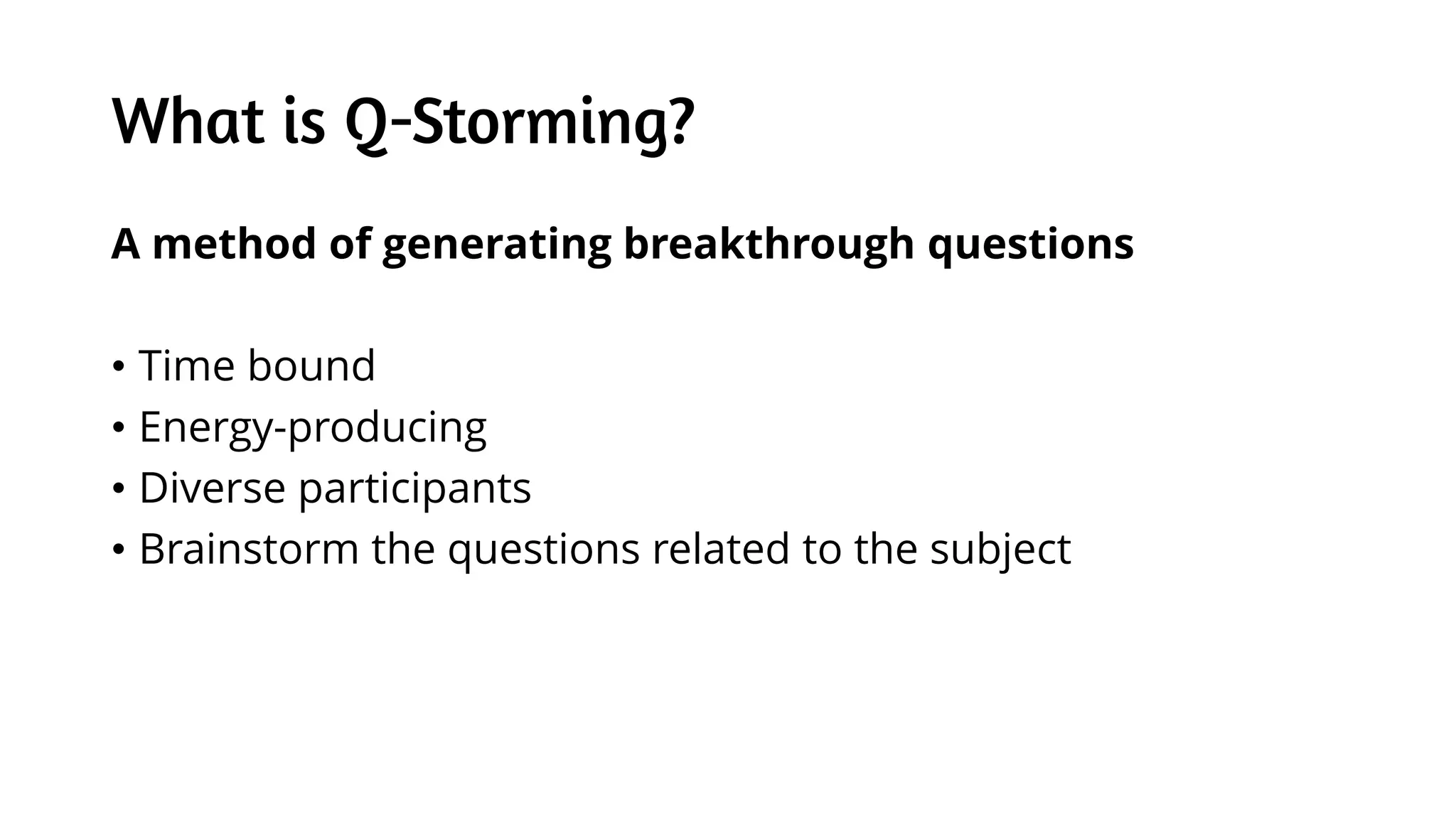 What is Q-Storming?

A method of generating breakthrough questions

• Time bound
• Energy-producing
• Diverse participants
• Brainstorm the questions related to the subject